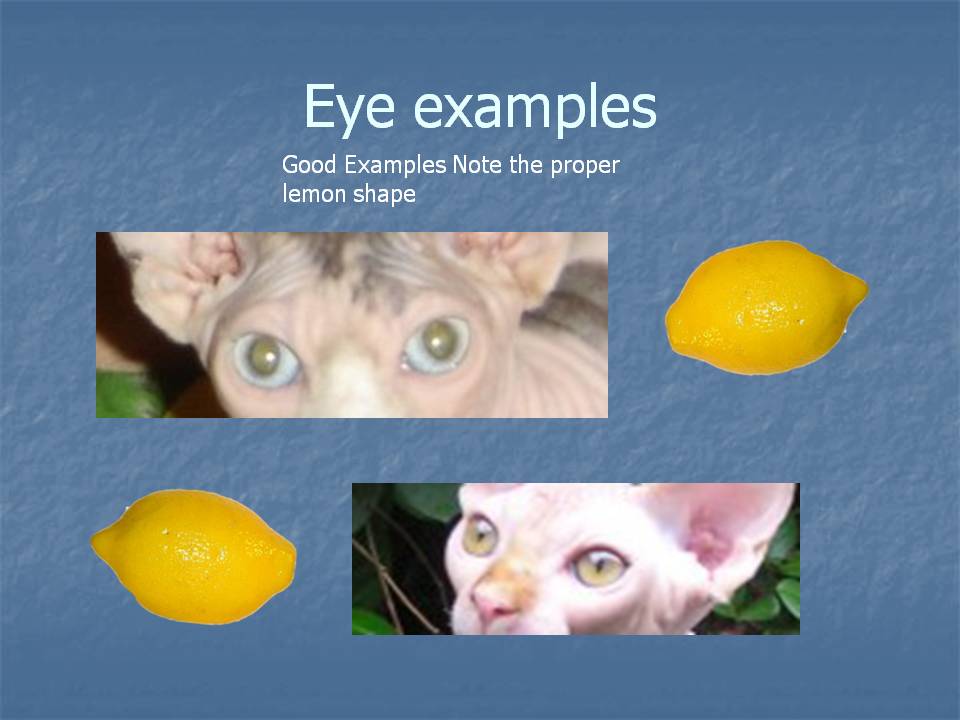 Eye examples

Good Examples Note the proper lemon shape